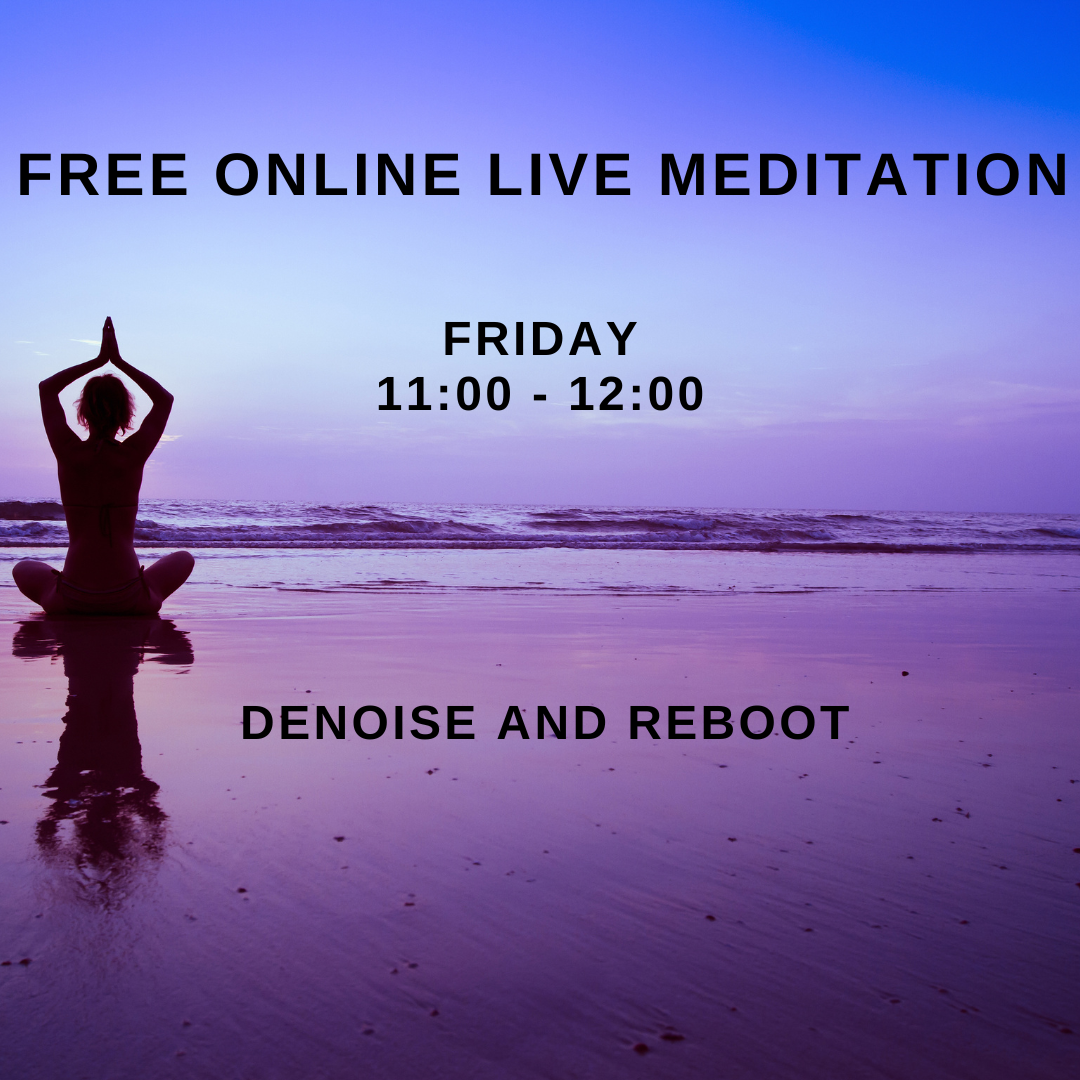 FREE ONLINE LIVE MEDITATION

FRIDAY
11:00 - 12:00

DENOISE AND REBOOT